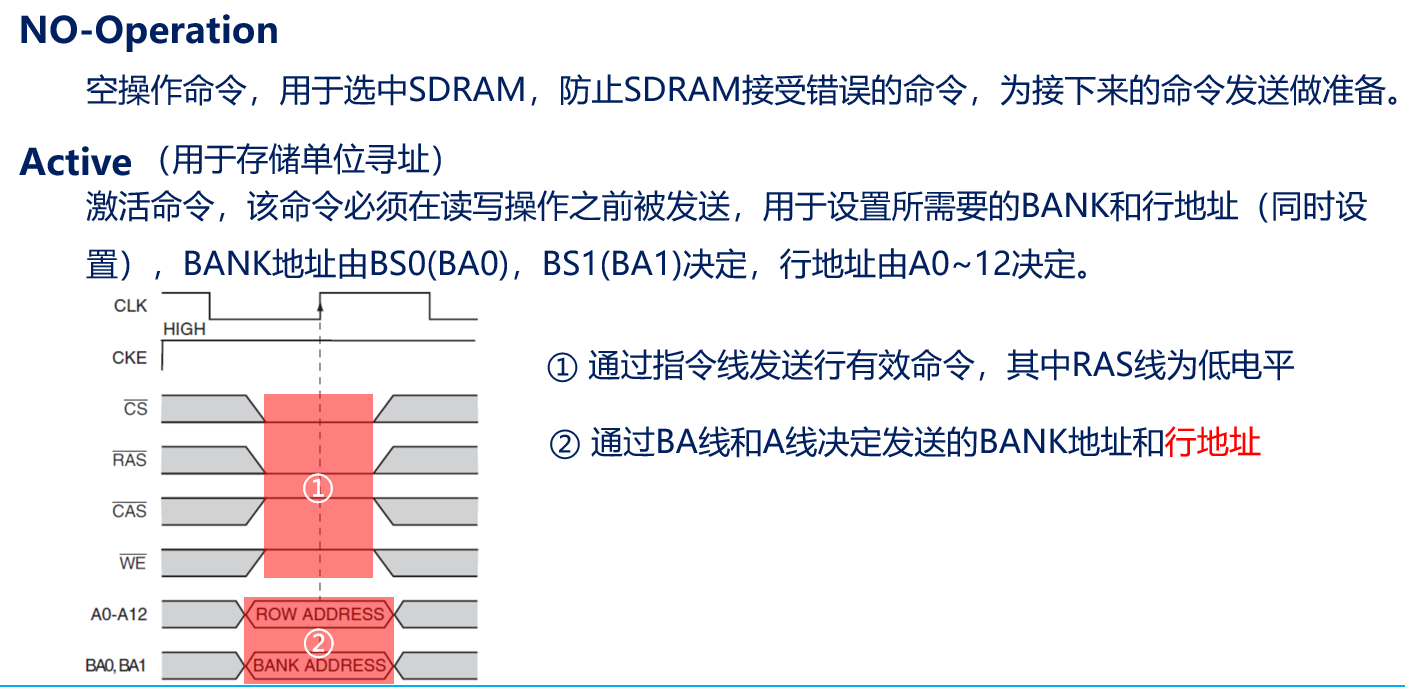 NO-Operation

空操作命令，用于选中SDRAM，防止SDRAM接受错误的命令，为接下来的命令发送做准备。

Active （用于存储单位寻址）

激活命令，该命令必须在读写操作之前被发送，用于设置所需要的BANK和行地址（同时设置），BANK地址由BS0(BA0)，BS1(BA1)决定，行地址由A0~12决定。

CLK
HIGH
CKE
$\overline{CS}$
$\overline{RAS}$
①
$\overline{CAS}$
$\overline{WE}$
A0-A12
ROW ADDRESS
②
BA0, BA1
BANK ADDRESS

① 通过指令线发送行有效命令，其中RAS线为低电平

② 通过BA线和A线决定发送的BANK地址和行地址